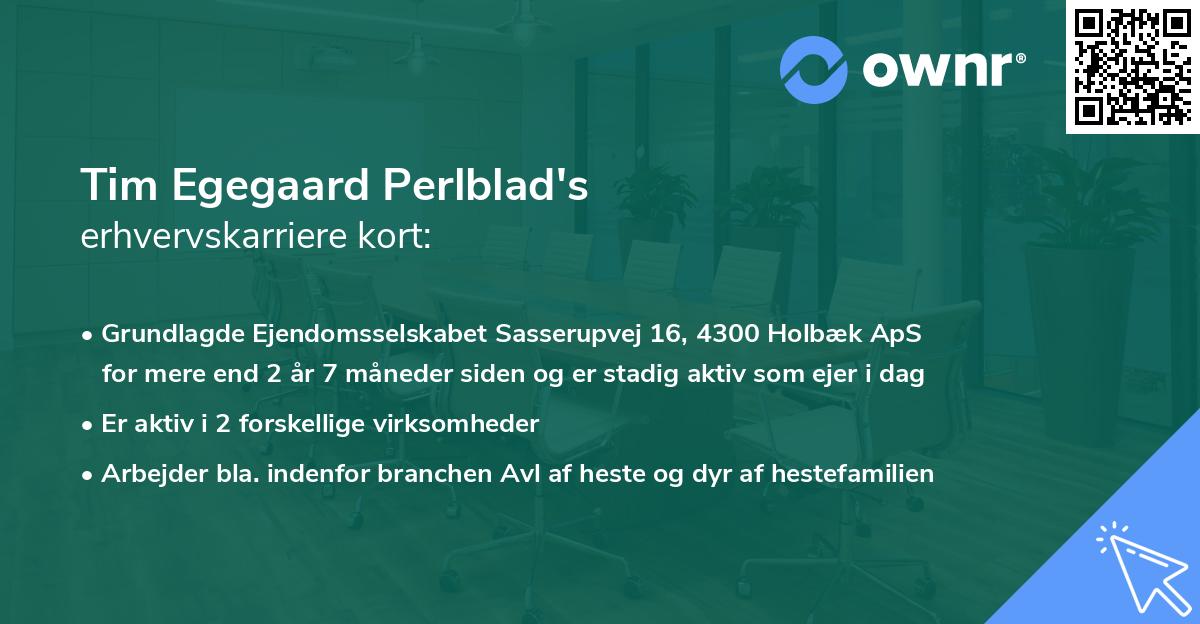 ownr®

Tim Egegaard Perlblad's
erhvervskarriere kort:

• Grundlagde Ejendomsselskabet Sasserupvej 16, 4300 Holbæk ApS for mere end 2 år 7 måneder siden og er stadig aktiv som ejer i dag
• Er aktiv i 2 forskellige virksomheder
• Arbejder bla. indenfor branchen Avl af heste og dyr af hestefamilien